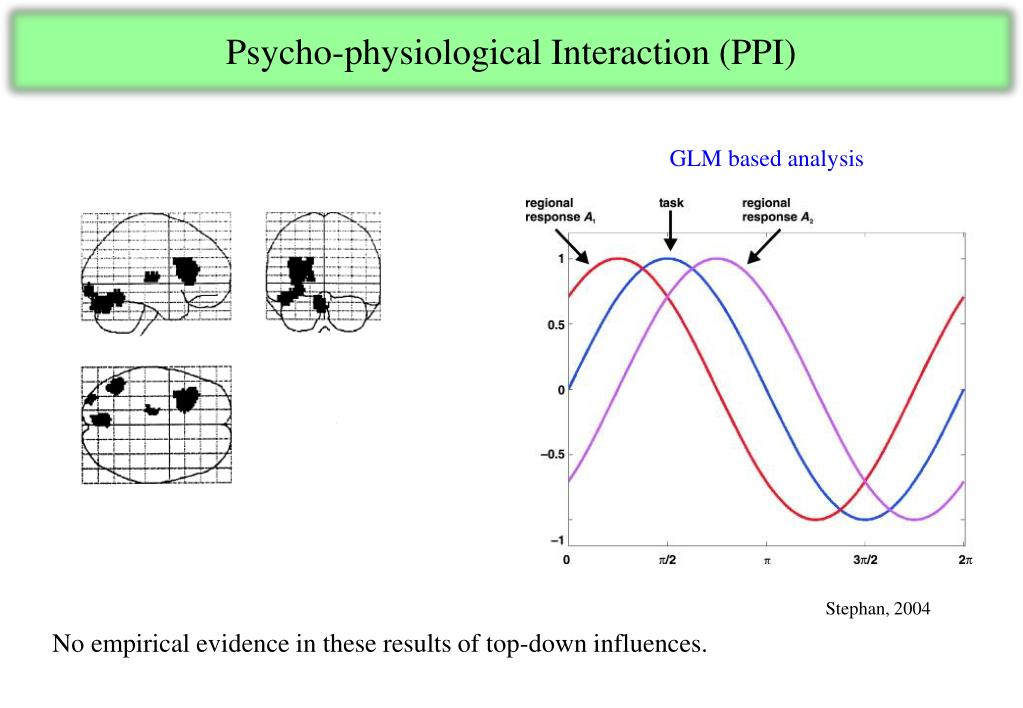 Psycho-physiological Interaction (PPI)

GLM based analysis

regional response $A_1$

task

regional response $A_2$

1

0.5

0

−0.5

−1

0

$\pi/2$

$\pi$

$3\pi/2$

$2\pi$

Stephan, 2004

No empirical evidence in these results of top-down influences.